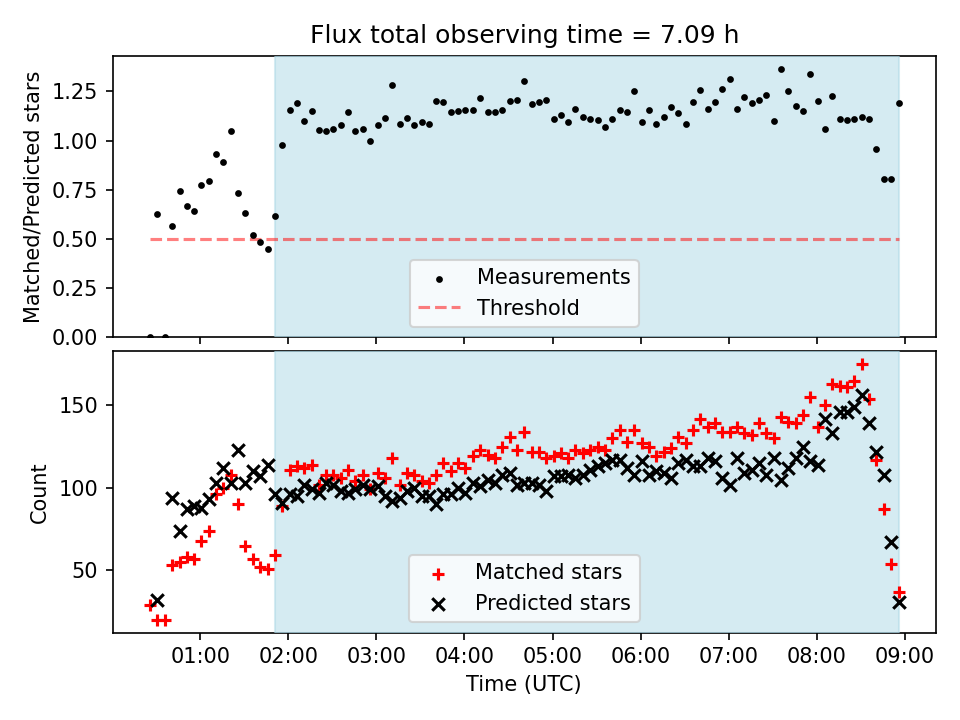 Flux total observing time = 7.09 h

Matched/Predicted stars
1.25
1.00
0.75
0.50
0.25
0.00

Measurements
Threshold

Count
150
100
50

Matched stars
Predicted stars

01:00 02:00 03:00 04:00 05:00 06:00 07:00 08:00 09:00
Time (UTC)